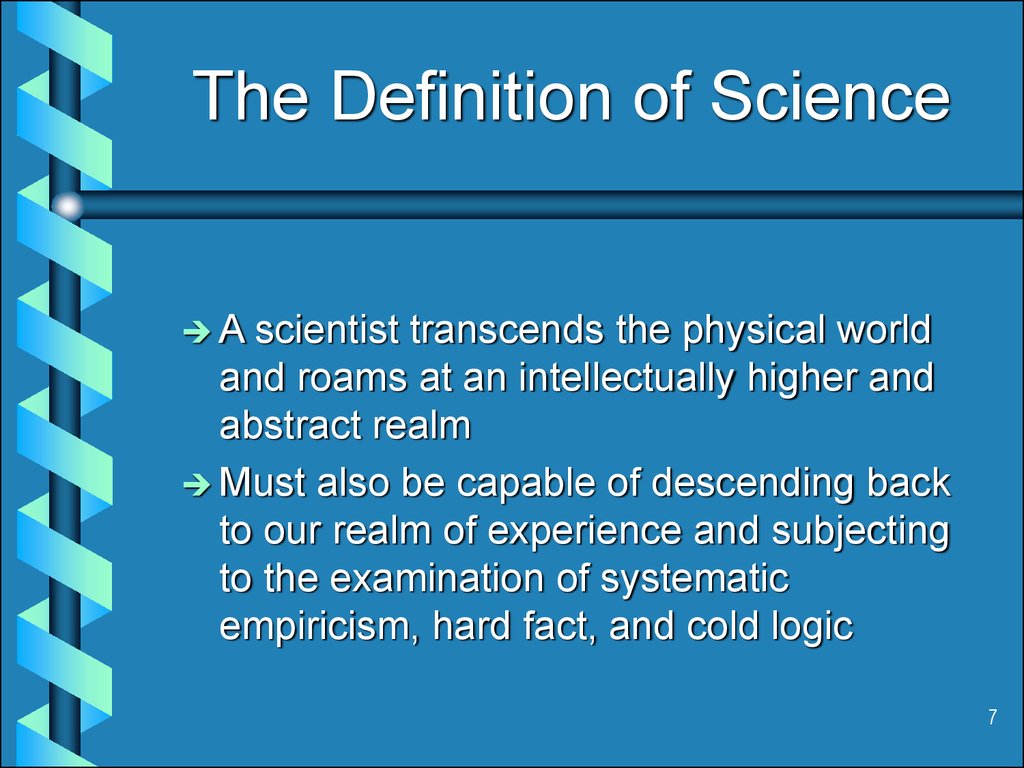 The Definition of Science

➔ A scientist transcends the physical world and roams at an intellectually higher and abstract realm

➔ Must also be capable of descending back to our realm of experience and subjecting to the examination of systematic empiricism, hard fact, and cold logic

7